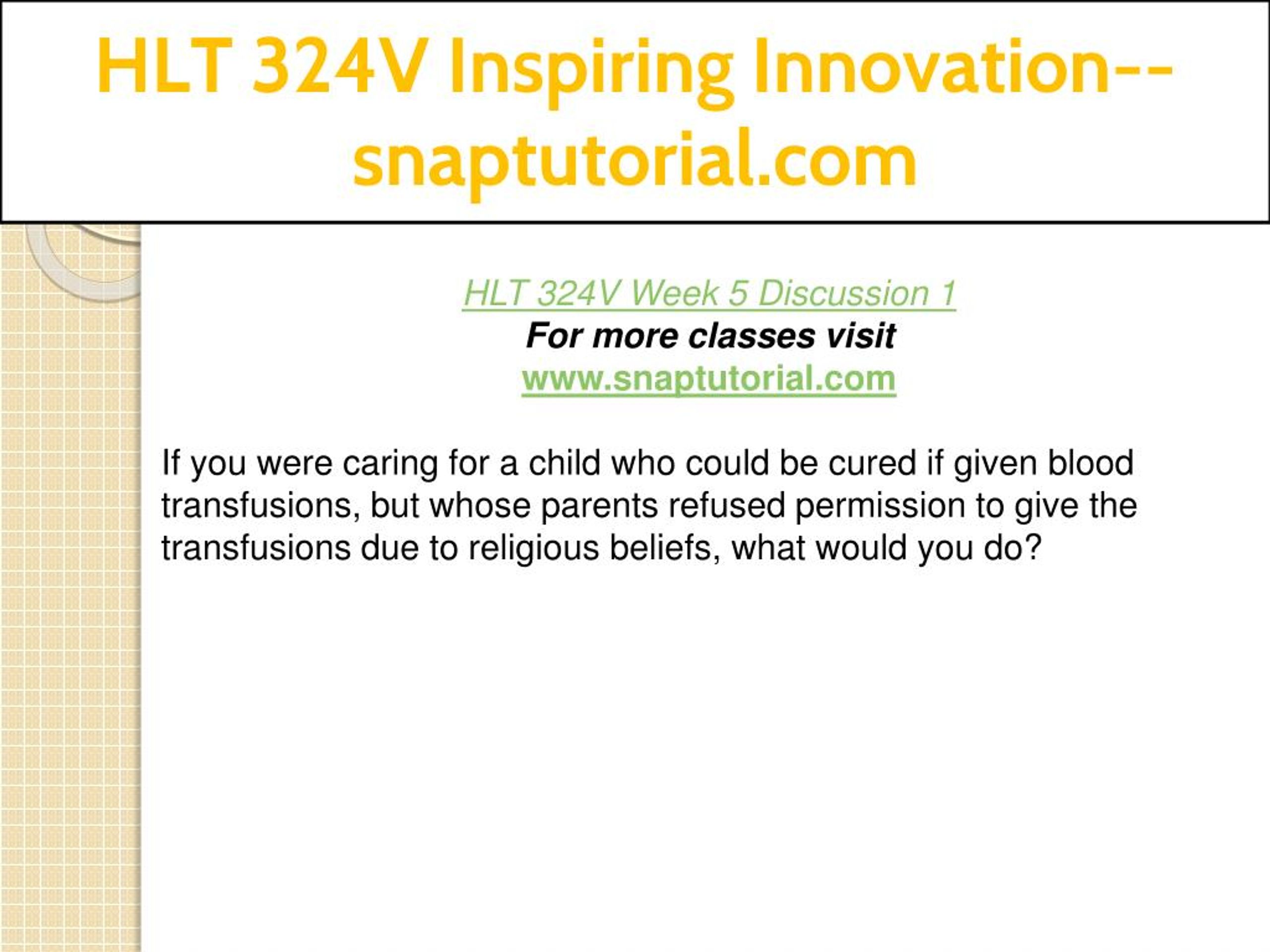 HLT 324V Inspiring Innovation--snaptutorial.com

HLT 324V Week 5 Discussion 1
For more classes visit
www.snaptutorial.com

If you were caring for a child who could be cured if given blood transfusions, but whose parents refused permission to give the transfusions due to religious beliefs, what would you do?